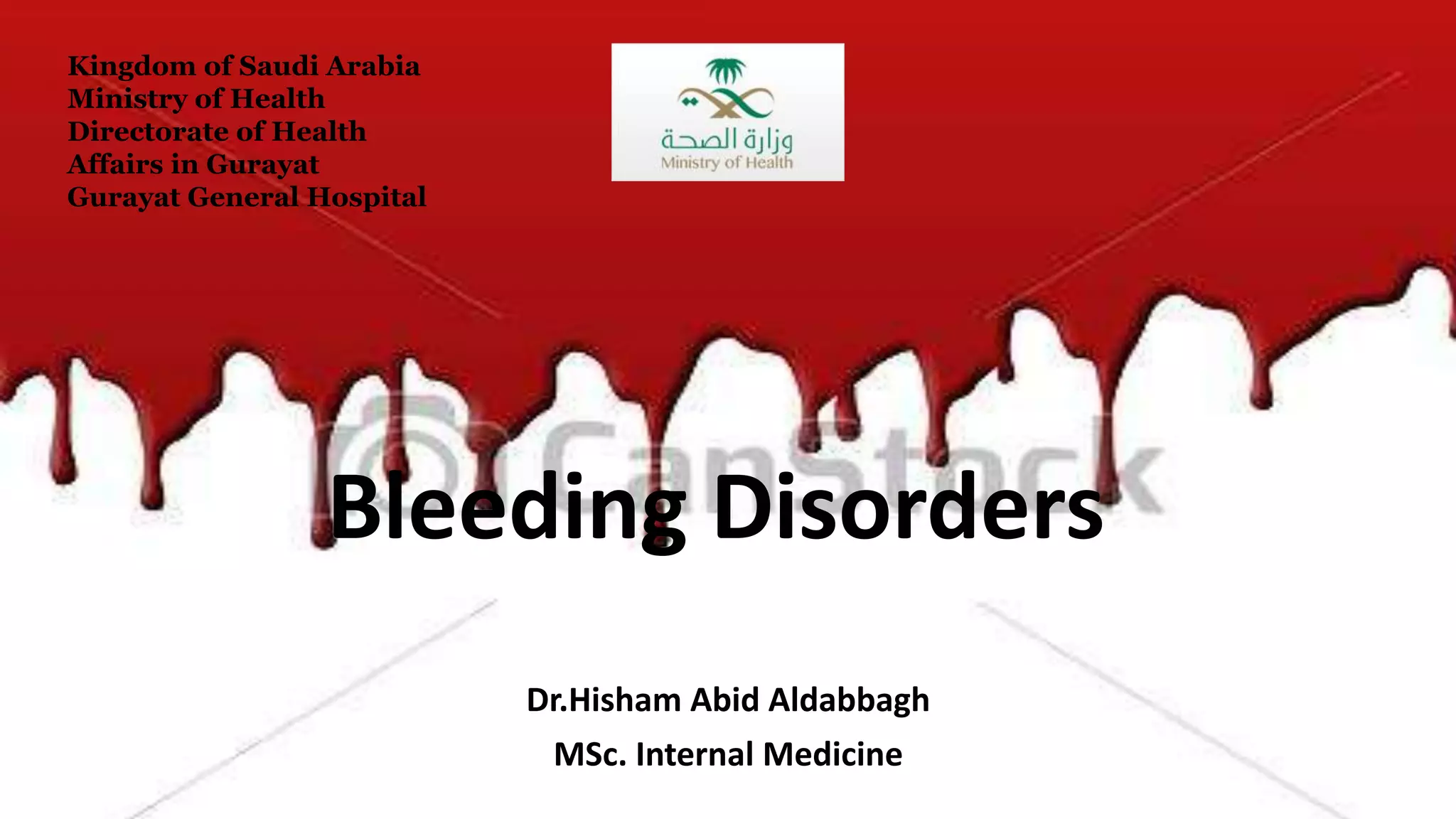 Kingdom of Saudi Arabia
Ministry of Health
Directorate of Health
Affairs in Gurayat
Gurayat General Hospital

وزارة الصحة
Ministry of Health

CanStock

Bleeding Disorders

Dr.Hisham Abid Aldabbagh

MSc. Internal Medicine